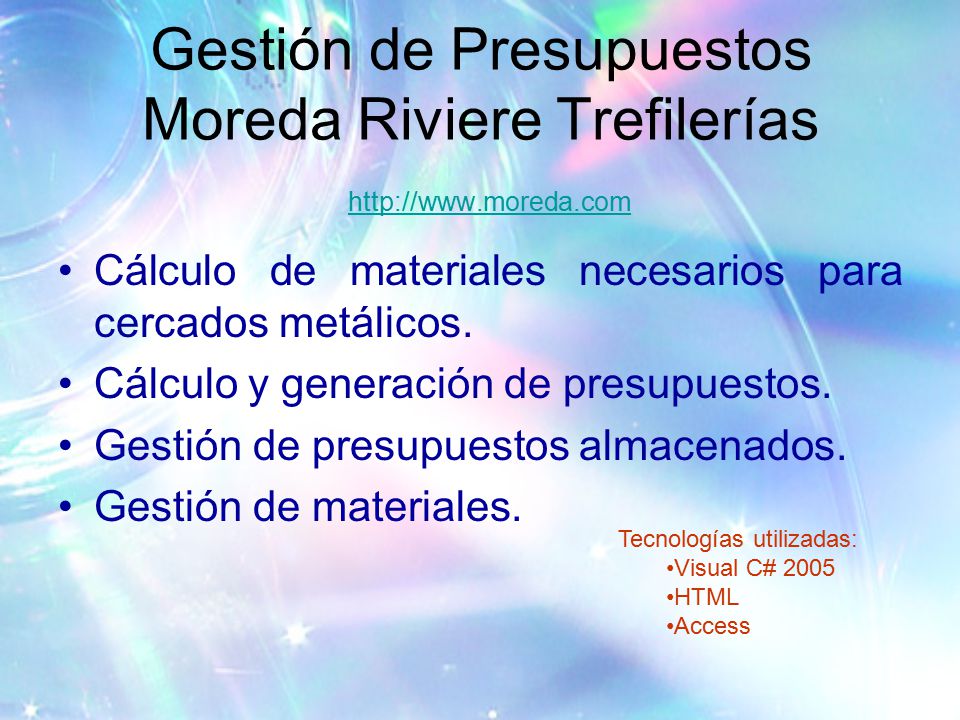 Gestión de Presupuestos
Moreda Riviere Trefilerías

http://www.moreda.com

• Cálculo de materiales necesarios para cercados metálicos.
• Cálculo y generación de presupuestos.
• Gestión de presupuestos almacenados.
• Gestión de materiales.

Tecnologías utilizadas:
•Visual C# 2005
•HTML
•Access